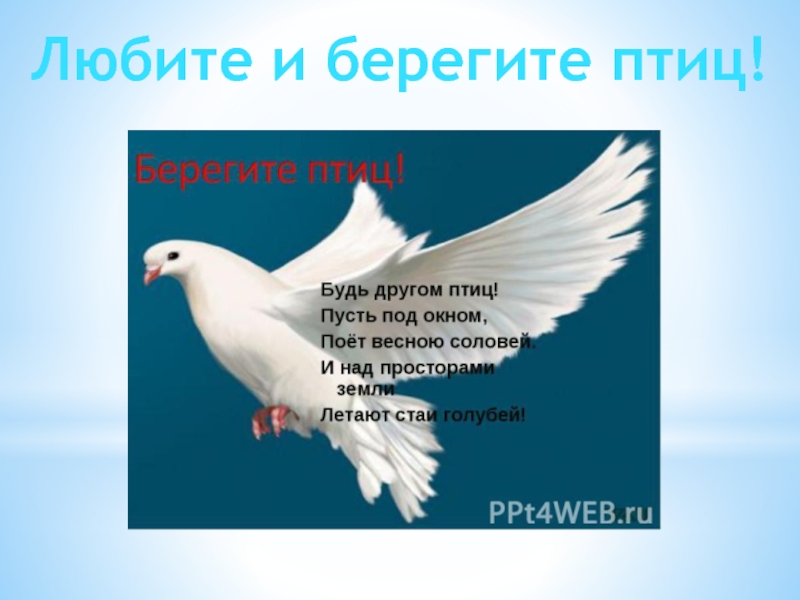 Любите и берегите птиц!

Берегите птиц!

Будь другом птиц!
Пусть под окном,
Поёт весною соловей.
И над просторами земли
Летают стаи голубей!

PPt4WEB.ru